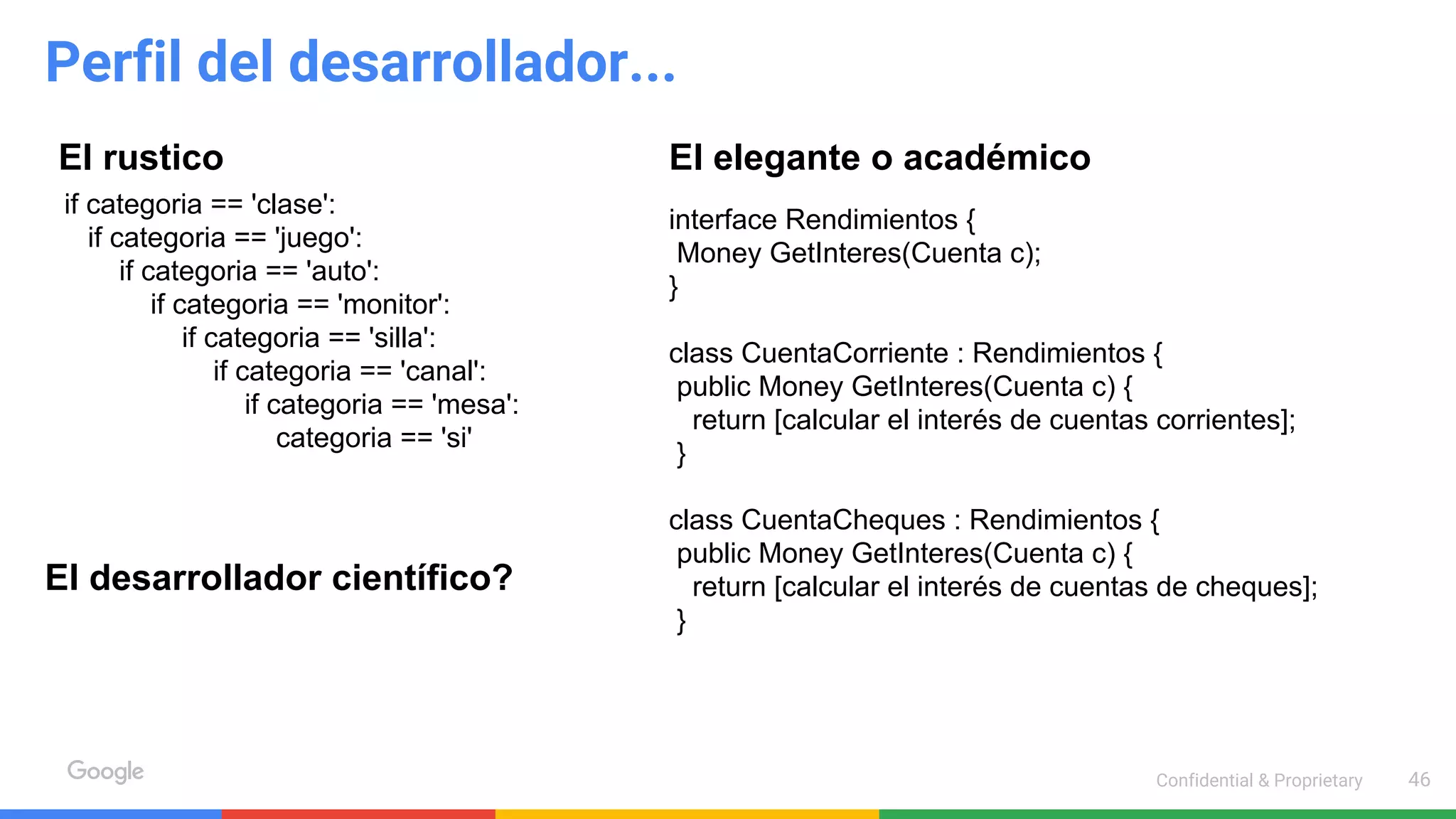 Perfil del desarrollador...

El rustico

if categoria == 'clase':
  if categoria == 'juego':
    if categoria == 'auto':
      if categoria == 'monitor':
        if categoria == 'silla':
          if categoria == 'canal':
            if categoria == 'mesa':
              categoria == 'si'

El desarrollador científico?

El elegante o académico

interface Rendimientos {
 Money GetInteres(Cuenta c);
}

class CuentaCorriente : Rendimientos {
 public Money GetInteres(Cuenta c) {
  return [calcular el interés de cuentas corrientes];
 }

class CuentaCheques : Rendimientos {
 public Money GetInteres(Cuenta c) {
  return [calcular el interés de cuentas de cheques];
 }

Google

Confidential & Proprietary 46